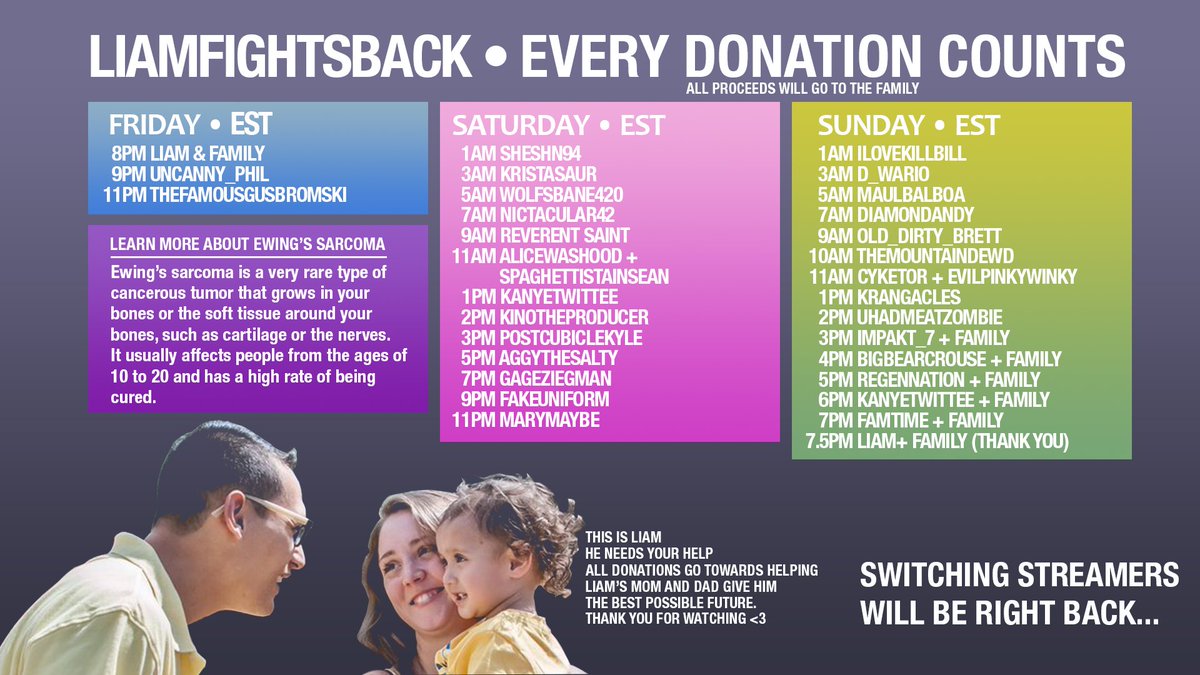 LIAMFIGHTSBACK • EVERY DONATION COUNTS
ALL PROCEEDS WILL GO TO THE FAMILY

FRIDAY • EST
8PM LIAM & FAMILY
9PM UNCANNY_PHIL
11PM THEFAMOUSGUSBROMSKI

LEARN MORE ABOUT EWING'S SARCOMA
Ewing's sarcoma is a very rare type of cancerous tumor that grows in your bones or the soft tissue around your bones, such as cartilage or the nerves. It usually affects people from the ages of 10 to 20 and has a high rate of being cured.

SATURDAY • EST
1AM SHESHN94
3AM KRISTASAUR
5AM WOLFSBANE420
7AM NICTACULAR42
9AM REVERENT SAINT
11AM ALICEWASHOOD + SPAGHETTISTAINSEAN
1PM KANYETWITTEE
2PM KINOTHEPRODUCER
3PM POSTCUBICLEKYLE
5PM AGGYTHESALTY
7PM GAGEZIEGMAN
9PM FAKEUNIFORM
11PM MARYMAYBE

SUNDAY • EST
1AM ILOVEKILLBILL
3AM D_WARIO
5AM MAULBALBOA
7AM DIAMONDANDY
9AM OLD_DIRTY_BRETT
10AM THEMOUNTAINDEWD
11AM CYKETOR + EVILPINKYWINKY
1PM KRANGACLES
2PM UHADMEATZOMBIE
3PM IMPAKT_7 + FAMILY
4PM BIGBEARCROUSE + FAMILY
5PM REGENNATION + FAMILY
6PM KANYETWITTEE + FAMILY
7PM FAMTIME + FAMILY
7.5PM LIAM+ FAMILY (THANK YOU)

THIS IS LIAM
HE NEEDS YOUR HELP
ALL DONATIONS GO TOWARDS HELPING LIAM'S MOM AND DAD GIVE HIM THE BEST POSSIBLE FUTURE.
THANK YOU FOR WATCHING <3

SWITCHING STREAMERS
WILL BE RIGHT BACK...